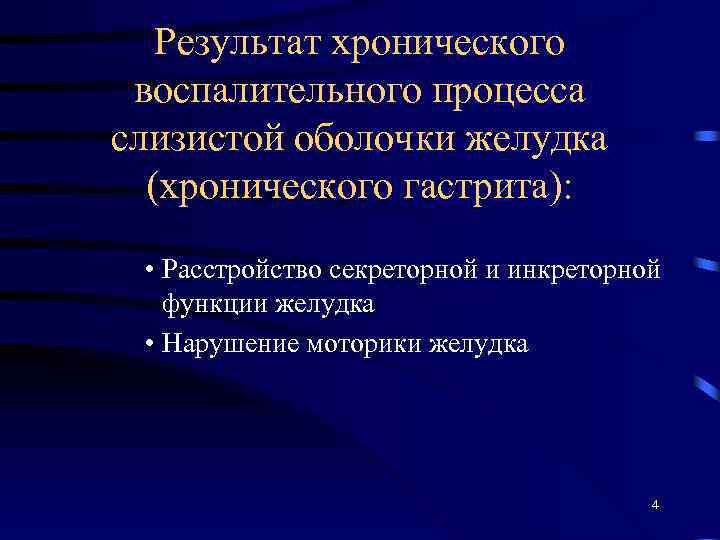 Результат хронического воспалительного процесса слизистой оболочки желудка (хронического гастрита):

• Расстройство секреторной и инкреторной функции желудка
• Нарушение моторики желудка

4